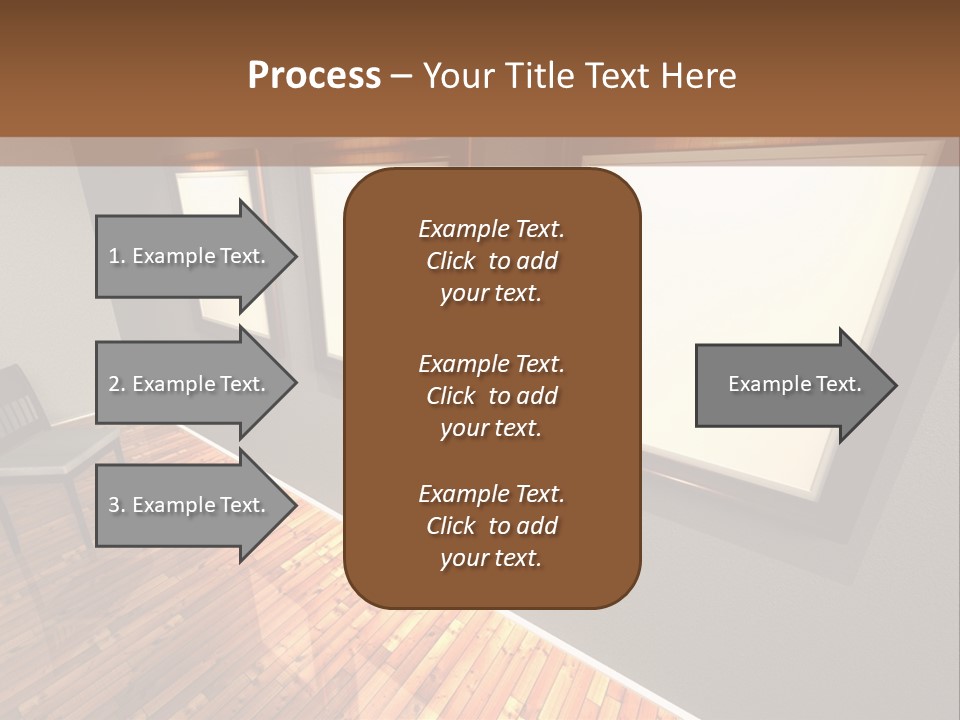 Process – Your Title Text Here

1. Example Text.

2. Example Text.

3. Example Text.

Example Text. Click to add your text.

Example Text. Click to add your text.

Example Text. Click to add your text.

Example Text.